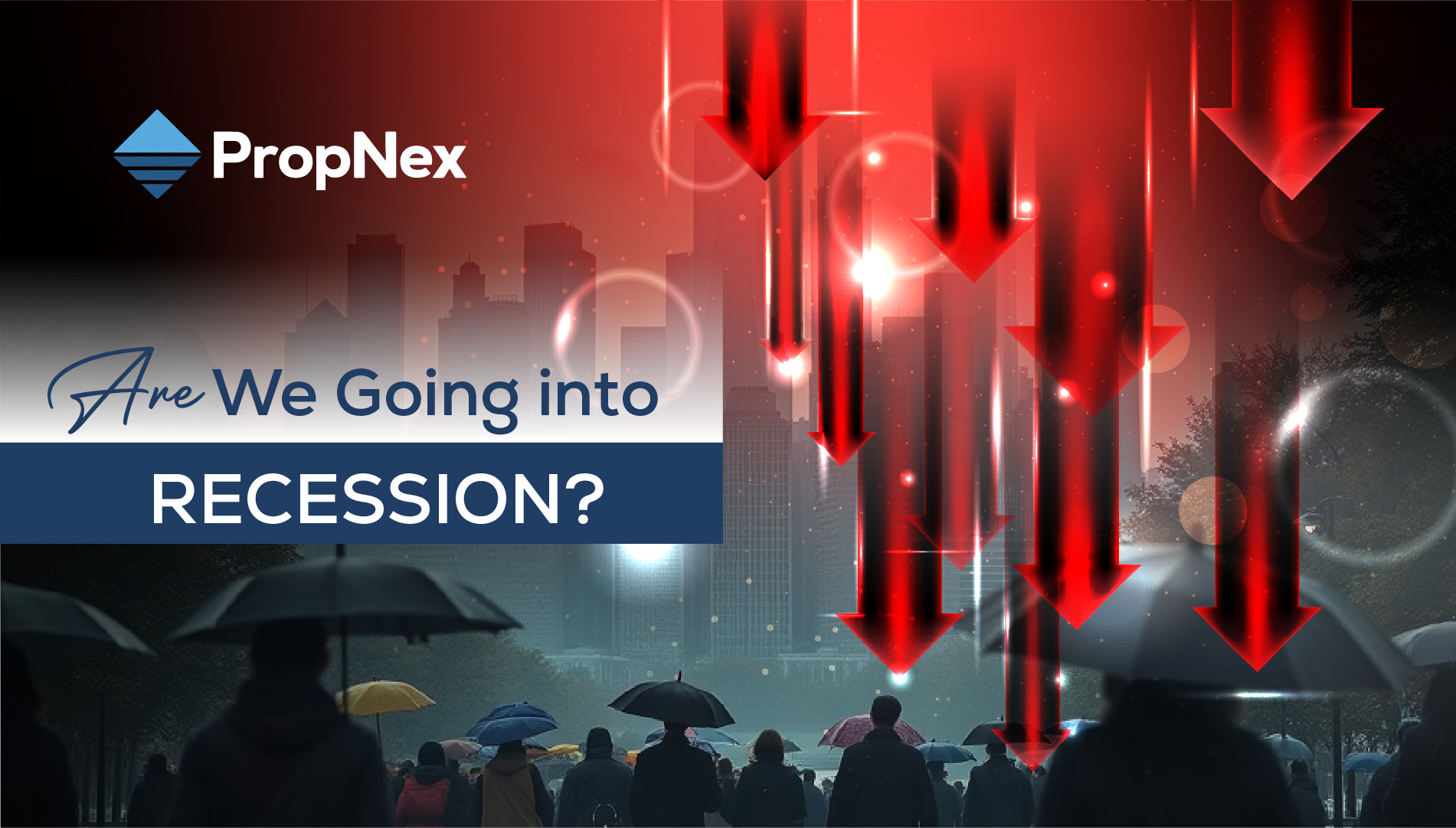 PropNex

Are We Going into
RECESSION?